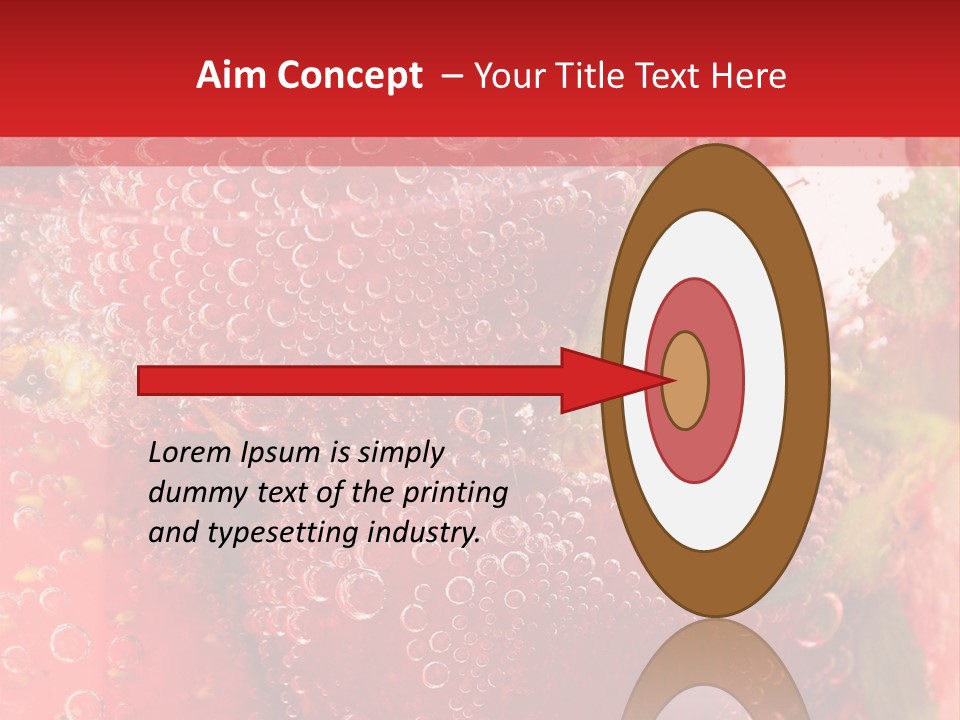 Aim Concept – Your Title Text Here

Lorem Ipsum is simply dummy text of the printing and typesetting industry.